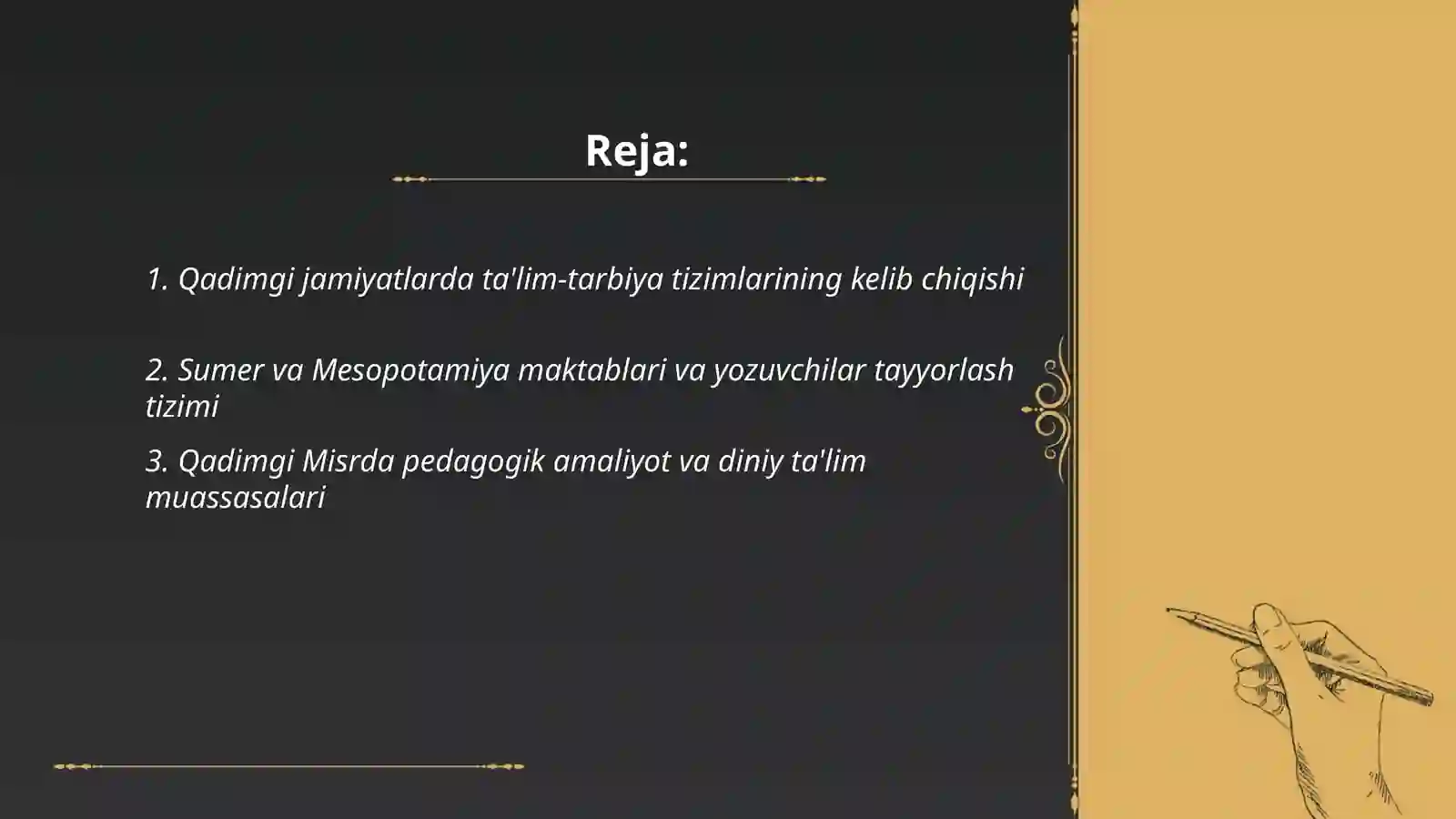 Reja:

1. Qadimgi jamiyatlarda ta'lim-tarbiya tizimlarining kelib chiqishi

2. Sumer va Mesopotamiya maktablari va yozuvchilar tayyorlash tizimi

3. Qadimgi Misrda pedagogik amaliyot va diniy ta'lim muassasalari